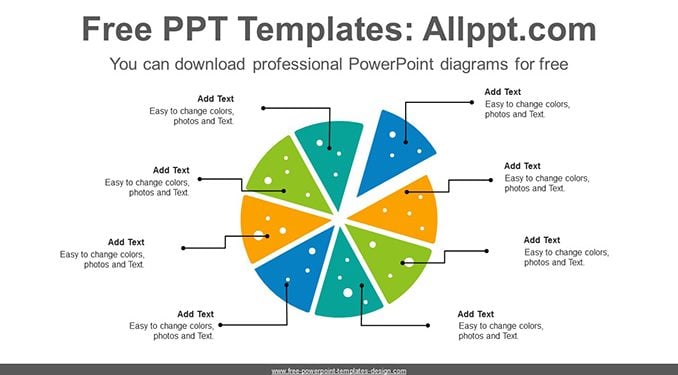 Free PPT Templates: Allppt.com

You can download professional PowerPoint diagrams for free

Add Text
Easy to change colors, photos and Text.

Add Text
Easy to change colors, photos and Text.

Add Text
Easy to change colors, photos and Text.

Add Text
Easy to change colors, photos and Text.

Add Text
Easy to change colors, photos and Text.

Add Text
Easy to change colors, photos and Text.

Add Text
Easy to change colors, photos and Text.

Add Text
Easy to change colors, photos and Text.

www.free-powerpoint-templates-design.com